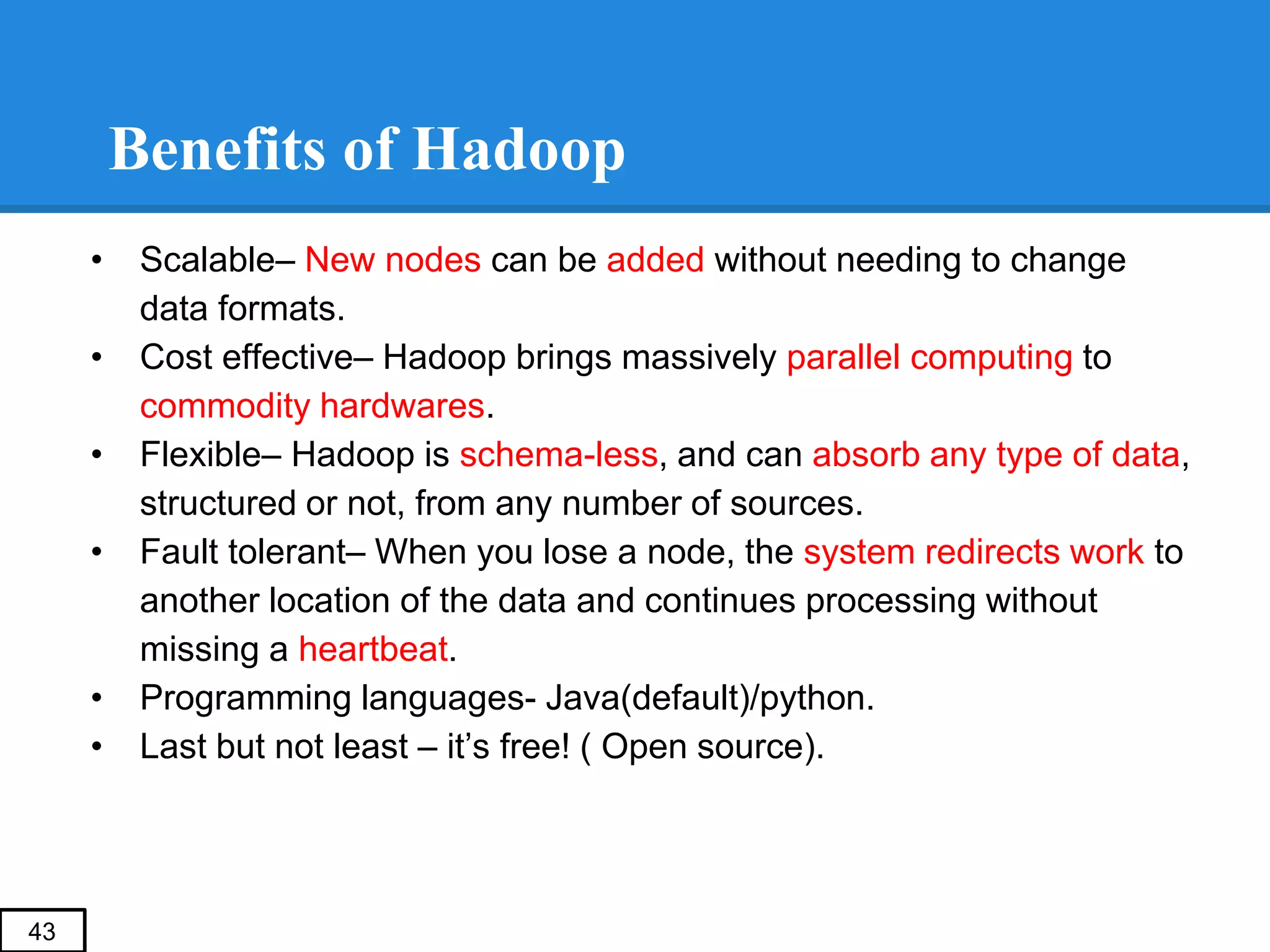 Benefits of Hadoop

• Scalable– New nodes can be added without needing to change data formats.
• Cost effective– Hadoop brings massively parallel computing to commodity hardwares.
• Flexible– Hadoop is schema-less, and can absorb any type of data, structured or not, from any number of sources.
• Fault tolerant– When you lose a node, the system redirects work to another location of the data and continues processing without missing a heartbeat.
• Programming languages- Java(default)/python.
• Last but not least – it's free! ( Open source).

43